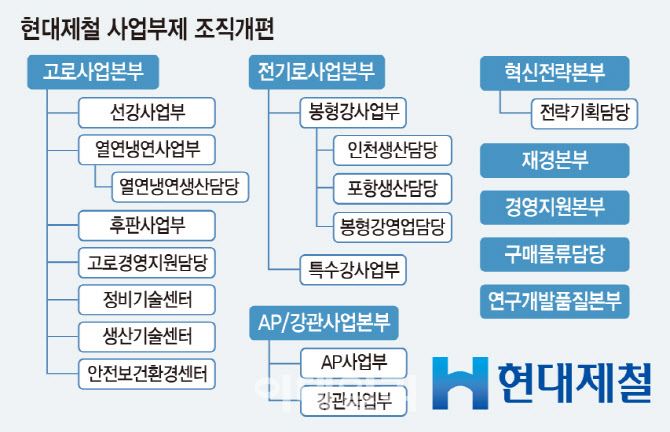 현대제철 사업부제 조직개편

고로사업본부
선강사업부
열연냉연사업부
열연냉연생산담당
후판사업부
고로경영지원담당
정비기술센터
생산기술센터
안전보건환경센터

전기로사업본부
봉형강사업부
인천생산담당
포항생산담당
봉형강영업담당
특수강사업부

AP/강관사업본부
AP사업부
강관사업부

혁신전략본부
전략기획담당
재경본부
경영지원본부
구매물류담당
연구개발품질본부

현대제철